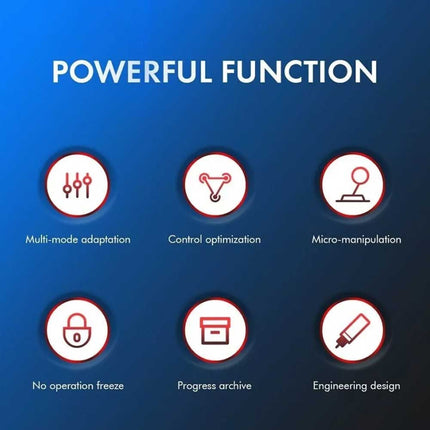 POWERFUL FUNCTION

Multi-mode adaptation

Control optimization

Micro-manipulation

No operation freeze

Progress archive

Engineering design